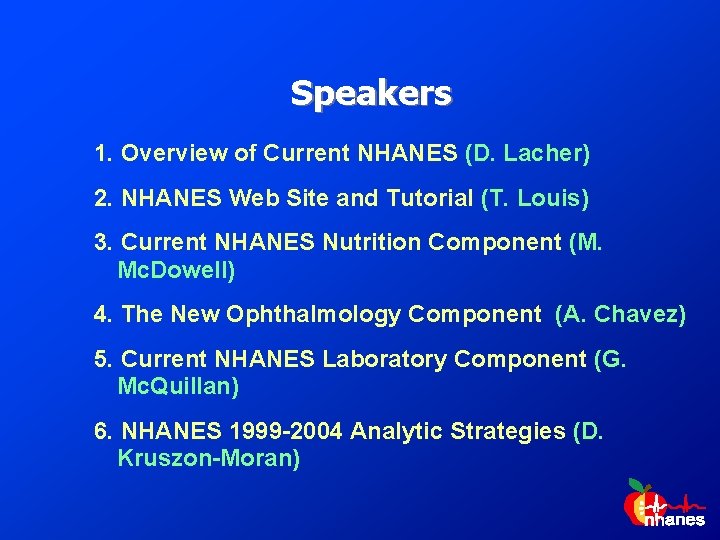 Speakers

1. Overview of Current NHANES (D. Lacher)

2. NHANES Web Site and Tutorial (T. Louis)

3. Current NHANES Nutrition Component (M. McDowell)

4. The New Ophthalmology Component (A. Chavez)

5. Current NHANES Laboratory Component (G. McQuillan)

6. NHANES 1999-2004 Analytic Strategies (D. Kruszon-Moran)

nhanes